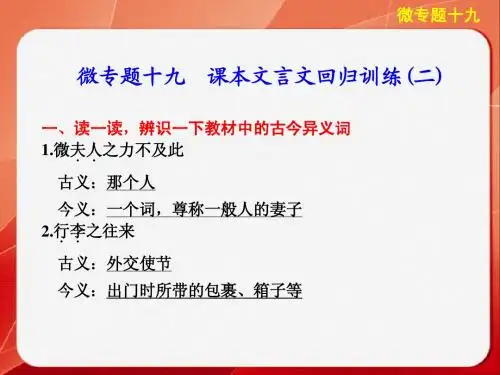 微专题十九

微专题十九　课本文言文回归训练(二)

一、读一读，辨识一下教材中的古今异义词

1.微夫人之力不及此

古义：那个人

今义：一个词，尊称一般人的妻子

2.行李之往来

古义：外交使节

今义：出门时所带的包裹、箱子等